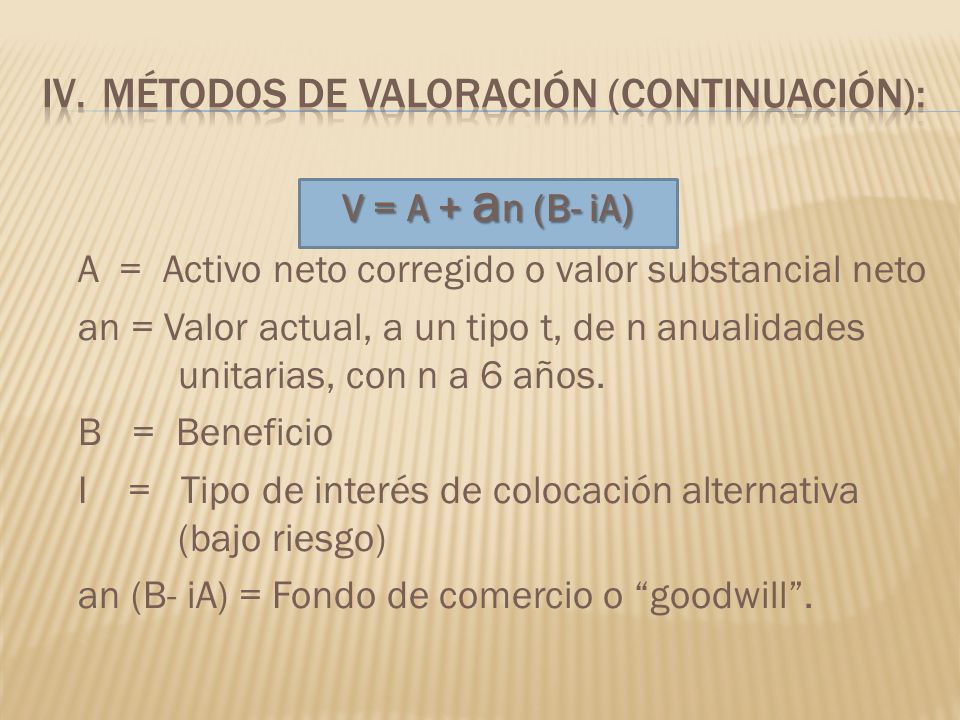 IV. MÉTODOS DE VALORACIÓN (CONTINUACIÓN):

V = A + an (B- iA)

A = Activo neto corregido o valor substancial neto

an = Valor actual, a un tipo t, de n anualidades unitarias, con n a 6 años.

B = Beneficio

I = Tipo de interés de colocación alternativa (bajo riesgo)

an (B- iA) = Fondo de comercio o “goodwill”.